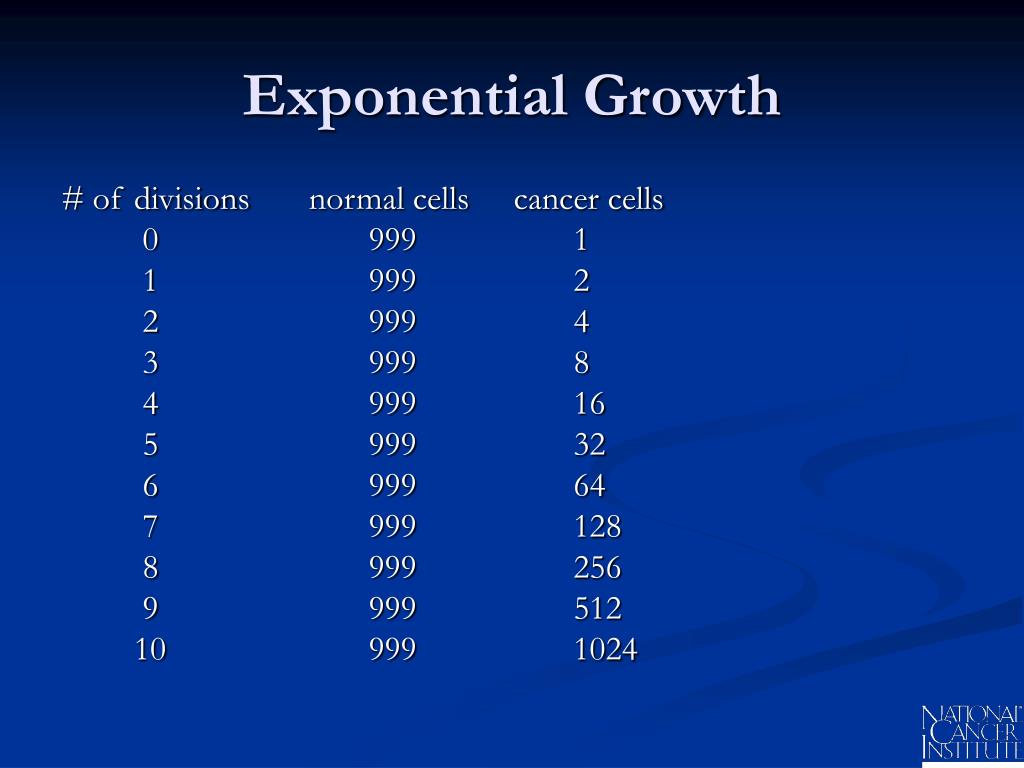 Exponential Growth

| # of divisions | normal cells | cancer cells |
|---|---|---|
| 0 | 999 | 1 |
| 1 | 999 | 2 |
| 2 | 999 | 4 |
| 3 | 999 | 8 |
| 4 | 999 | 16 |
| 5 | 999 | 32 |
| 6 | 999 | 64 |
| 7 | 999 | 128 |
| 8 | 999 | 256 |
| 9 | 999 | 512 |
| 10 | 999 | 1024 |

NATIONAL CANCER INSTITUTE